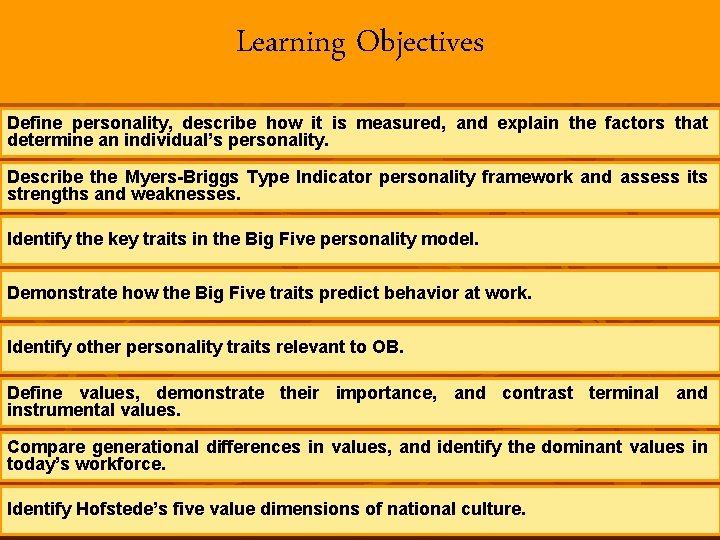 Learning Objectives

Define personality, describe how it is measured, and explain the factors that determine an individual's personality.

Describe the Myers-Briggs Type Indicator personality framework and assess its strengths and weaknesses.

Identify the key traits in the Big Five personality model.

Demonstrate how the Big Five traits predict behavior at work.

Identify other personality traits relevant to OB.

Define values, demonstrate their importance, and contrast terminal and instrumental values.

Compare generational differences in values, and identify the dominant values in today's workforce.

Identify Hofstede's five value dimensions of national culture.